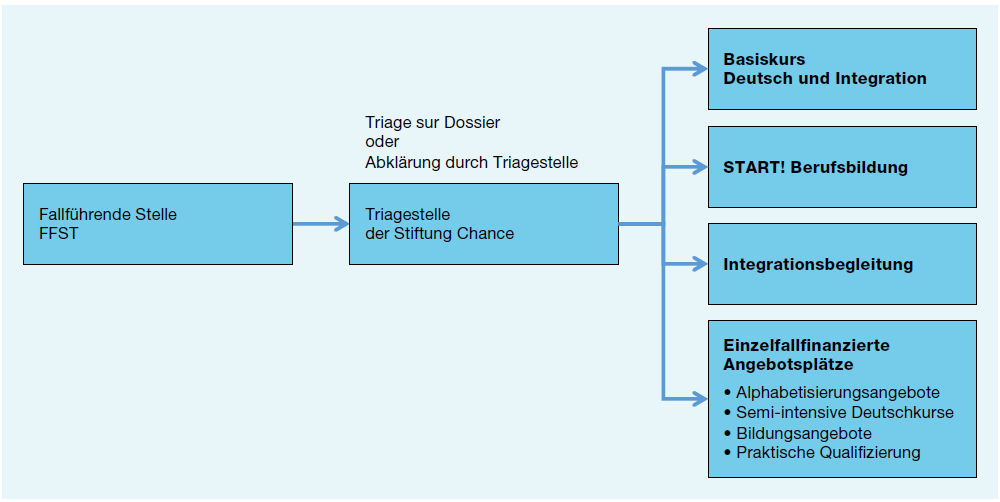 Fallführende Stelle
FFST

Triage sur Dossier
oder
Abklärung durch Triagestelle

Triagestelle
der Stiftung Chance

Basiskurs
Deutsch und Integration

START! Berufsbildung

Integrationsbegleitung

Einzelfallfinanzierte
Angebotsplätze
• Alphabetisierungsangebote
• Semi-intensive Deutschkurse
• Bildungsangebote
• Praktische Qualifizierung